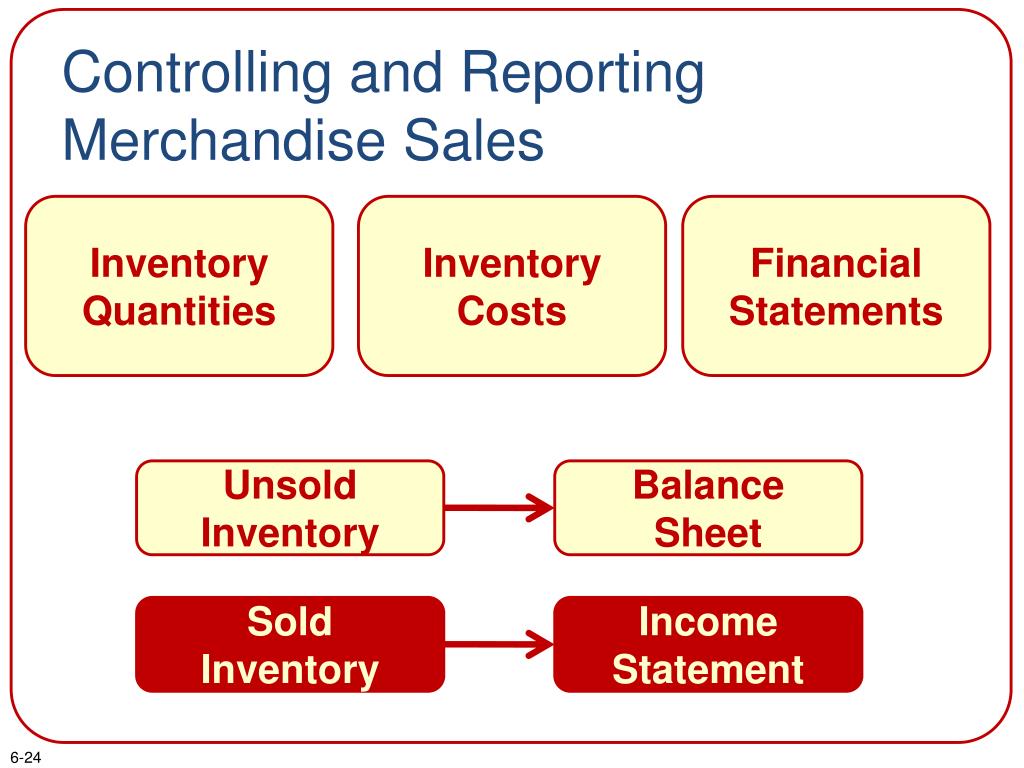 Controlling and Reporting Merchandise Sales

Inventory Quantities

Inventory Costs

Financial Statements

Unsold Inventory

Balance Sheet

Sold Inventory

Income Statement

6-24